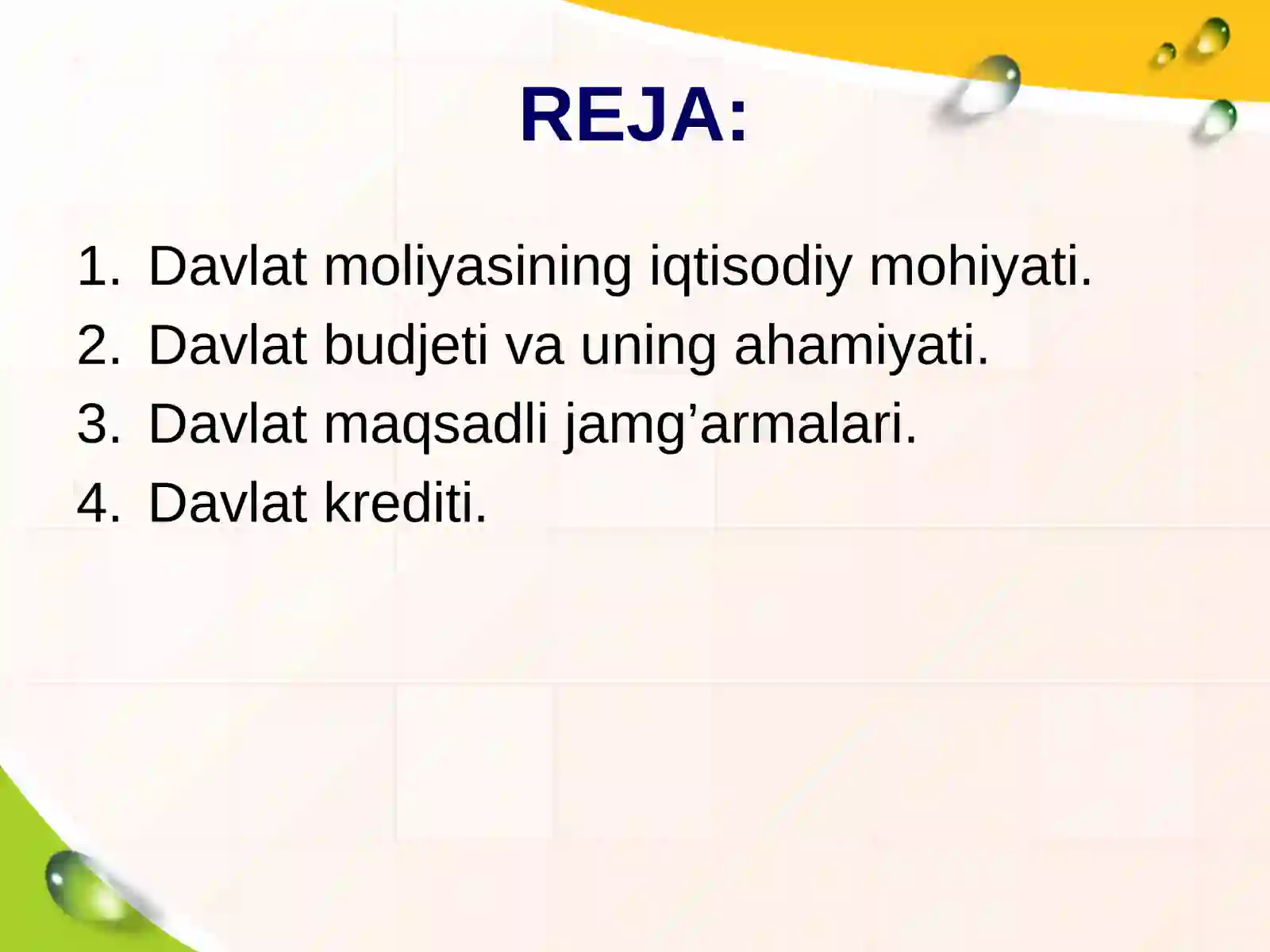 REJA:

1. Davlat moliyasining iqtisodiy mohiyati.
2. Davlat budjeti va uning ahamiyati.
3. Davlat maqsadli jamg’armalari.
4. Davlat krediti.